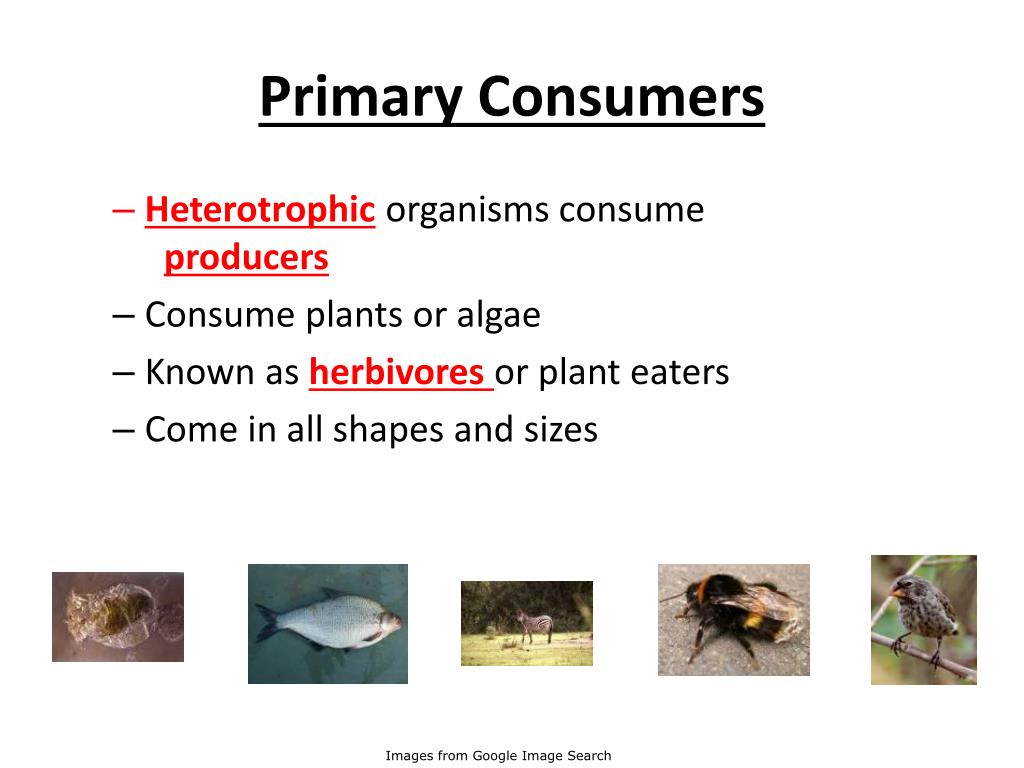 Primary Consumers

– Heterotrophic organisms consume producers
– Consume plants or algae
– Known as herbivores or plant eaters
– Come in all shapes and sizes

Images from Google Image Search